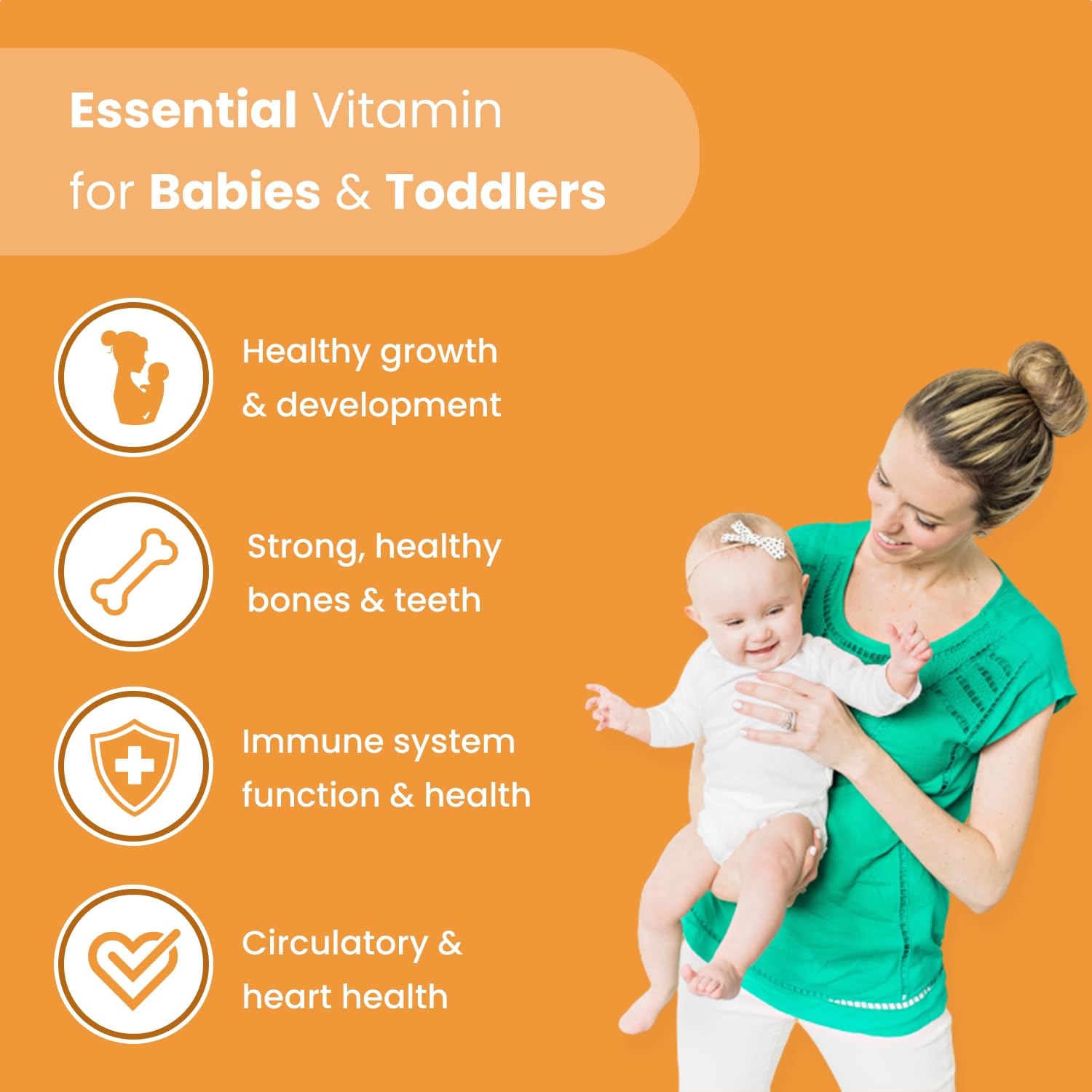 Essential Vitamin for Babies & Toddlers

Healthy growth & development

Strong, healthy bones & teeth

Immune system function & health

Circulatory & heart health